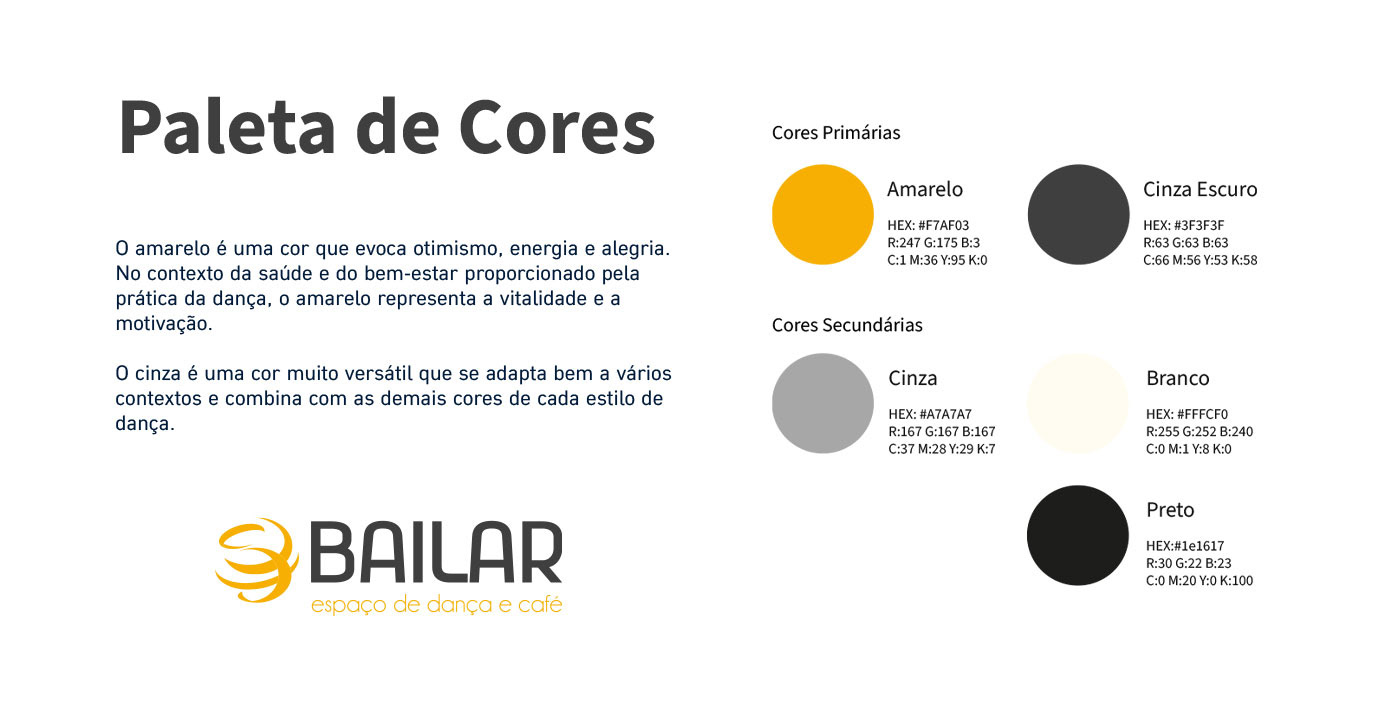 Paleta de Cores

O amarelo é uma cor que evoca otimismo, energia e alegria. No contexto da saúde e do bem-estar proporcionado pela prática da dança, o amarelo representa a vitalidade e a motivação.

O cinza é uma cor muito versátil que se adapta bem a vários contextos e combina com as demais cores de cada estilo de dança.

BAILAR
espaço de dança e café

Cores Primárias

Amarelo
HEX: #F7AF03
R:247 G:175 B:3
C:1 M:36 Y:95 K:0

Cinza Escuro
HEX: #3F3F3F
R:63 G:63 B:63
C:66 M:56 Y:53 K:58

Cores Secundárias

Cinza
HEX: #A7A7A7
R:167 G:167 B:167
C:37 M:28 Y:29 K:7

Branco
HEX: #FFFCF0
R:255 G:252 B:240
C:0 M:1 Y:8 K:0

Preto
HEX:#1e1617
R:30 G:22 B:23
C:0 M:20 Y:0 K:100